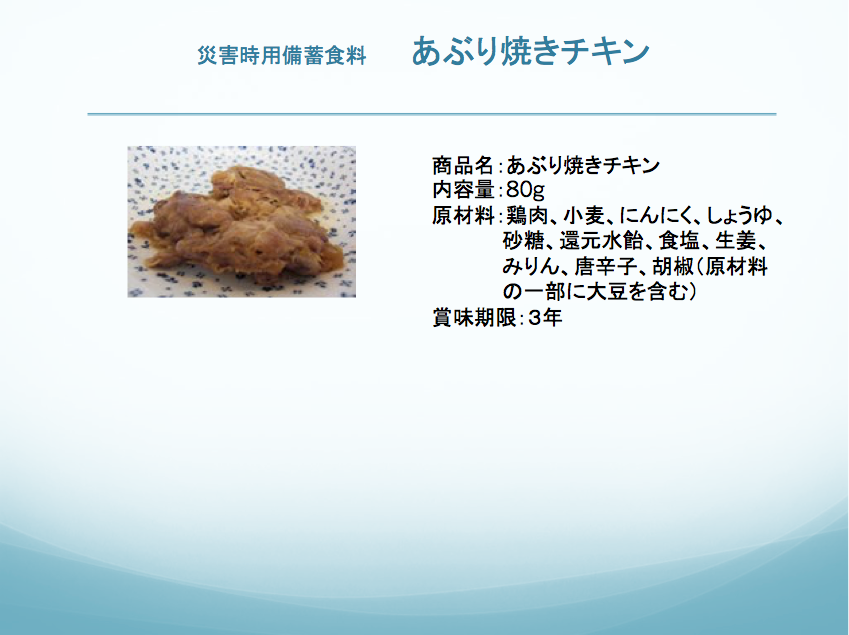 災害時用備蓄食料　あぶり焼きチキン

商品名：あぶり焼きチキン
内容量：80g
原材料：鶏肉、小麦、にんにく、しょうゆ、砂糖、還元水飴、食塩、生姜、みりん、唐辛子、胡椒（原材料の一部に大豆を含む）
賞味期限：3年